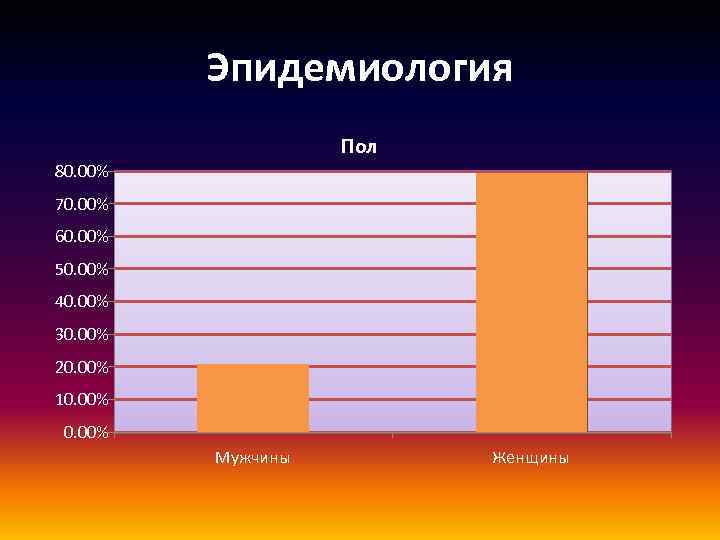 Эпидемиология

Пол

80.00%
70.00%
60.00%
50.00%
40.00%
30.00%
20.00%
10.00%
0.00%

Мужчины

Женщины